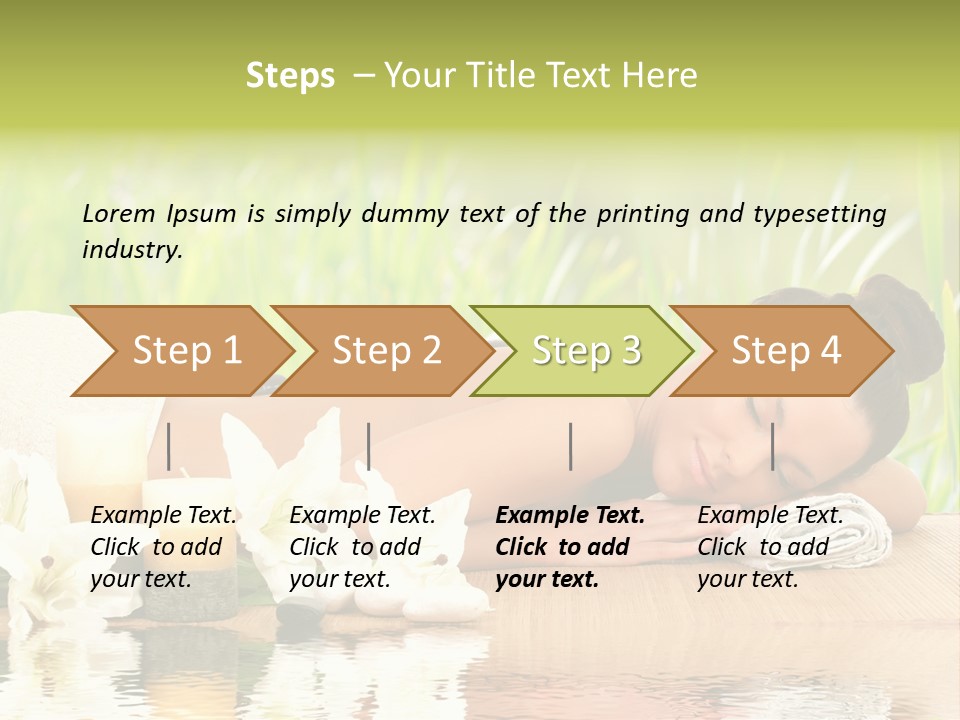 Steps – Your Title Text Here

Lorem Ipsum is simply dummy text of the printing and typesetting industry.

Step 1

Step 2

Step 3

Step 4

Example Text. Click to add your text.

Example Text. Click to add your text.

Example Text. Click to add your text.

Example Text. Click to add your text.